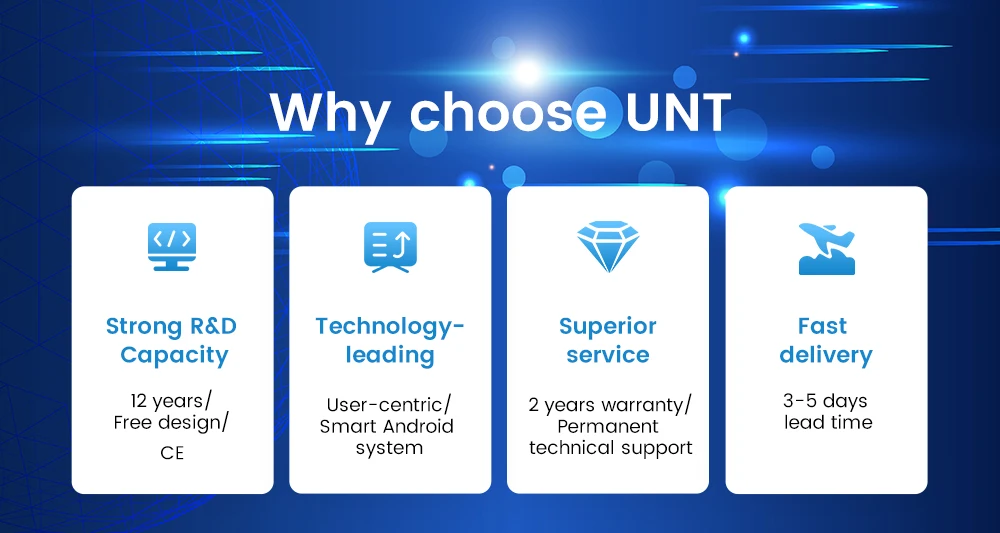 Why choose UNT

Strong R&D Capacity

12 years/
Free design/
CE

Technology-leading

User-centric/
Smart Android system

Superior service

2 years warranty/
Permanent technical support

Fast delivery

3-5 days lead time